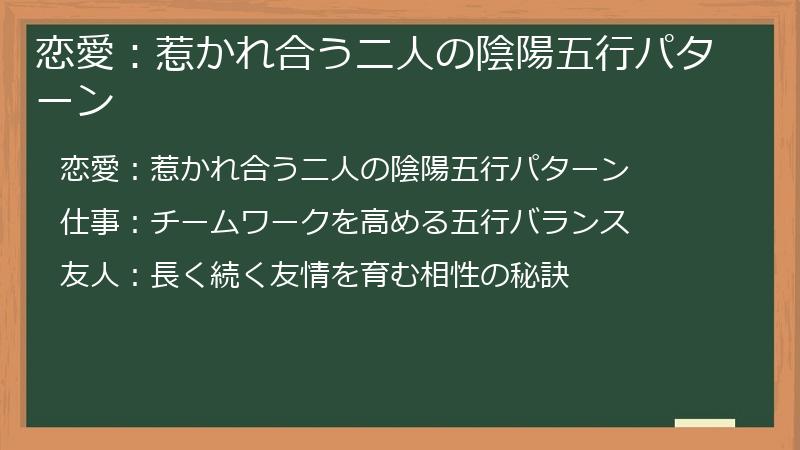 恋愛：惹かれ合う二人の陰陽五行パターン

恋愛：惹かれ合う二人の陰陽五行パターン

仕事：チームワークを高める五行バランス

友人：長く続く友情を育む相性の秘訣